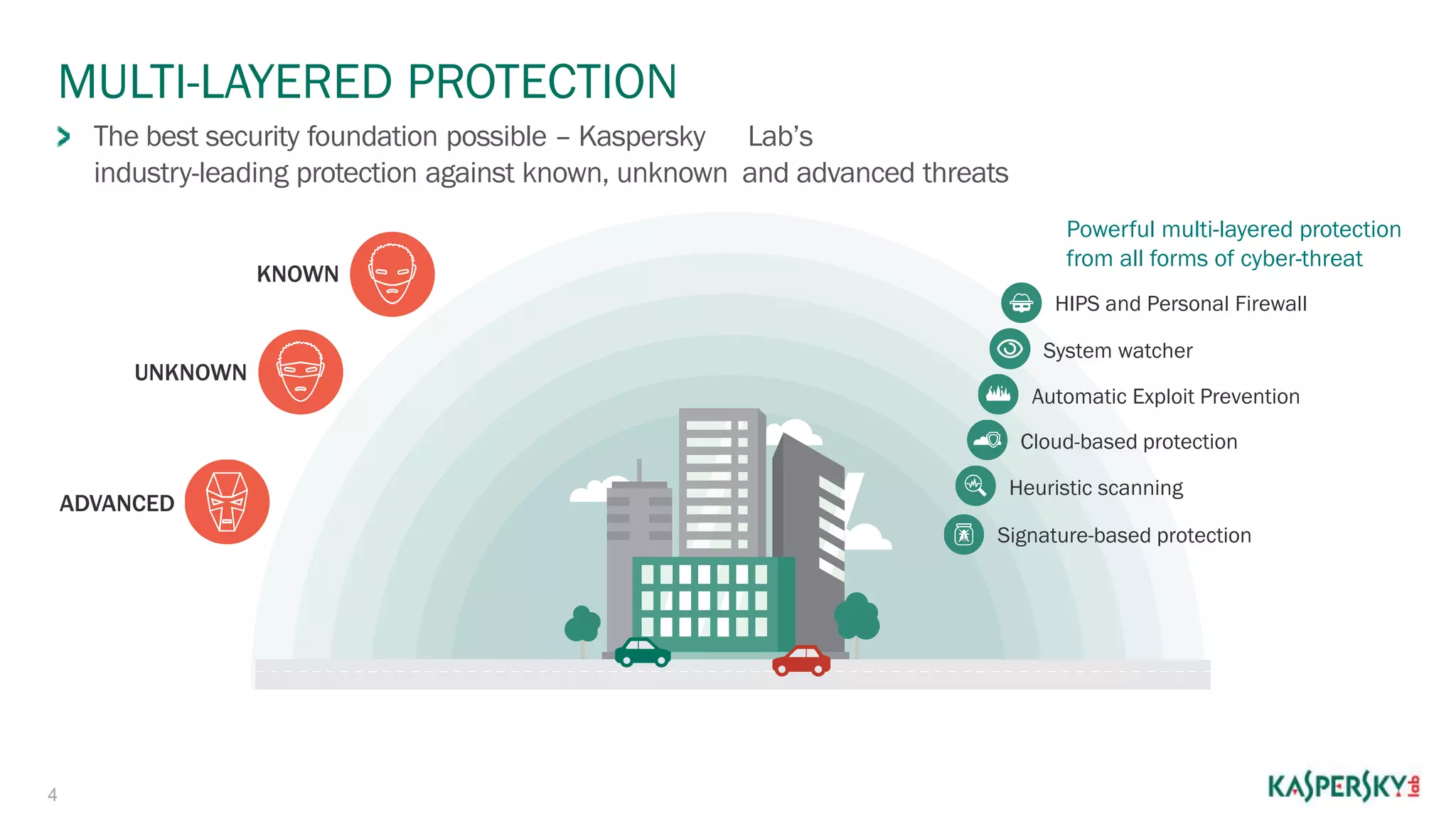 MULTI-LAYERED PROTECTION

The best security foundation possible – Kaspersky Lab's industry-leading protection against known, unknown and advanced threats

KNOWN

UNKNOWN

ADVANCED

Powerful multi-layered protection from all forms of cyber-threat

HIPS and Personal Firewall

System watcher

Automatic Exploit Prevention

Cloud-based protection

Heuristic scanning

Signature-based protection

4

KASPERSKY lab